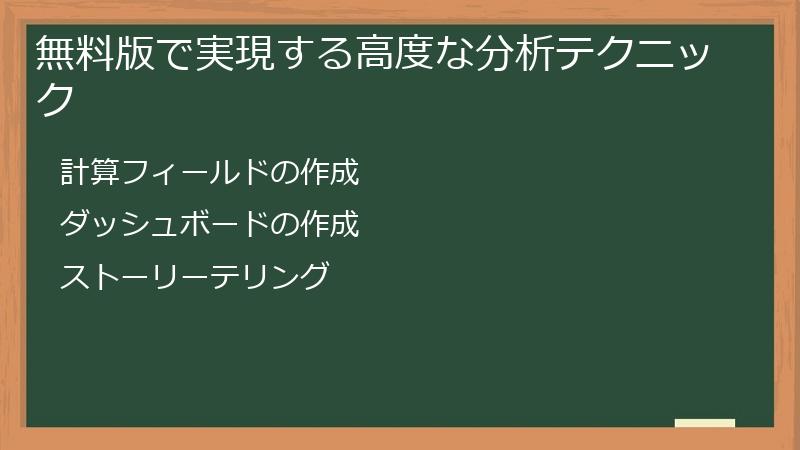 無料版で実現する高度な分析テクニック

計算フィールドの作成

ダッシュボードの作成

ストーリーテリング